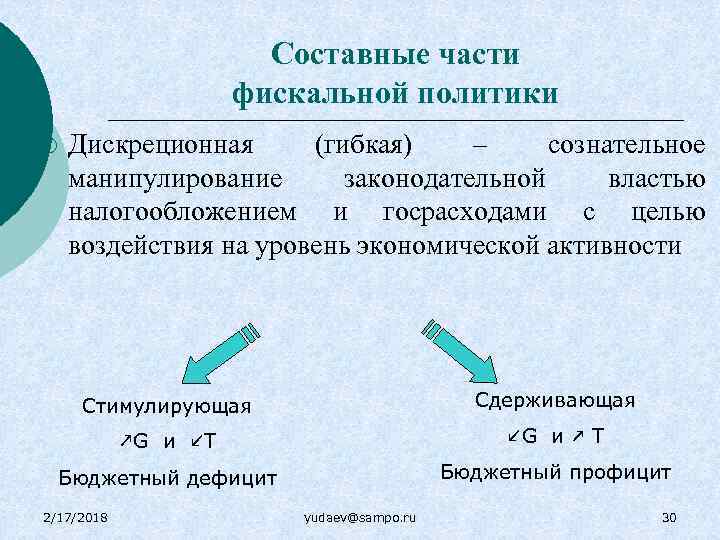 Составные части фискальной политики

Дискреционная (гибкая) – сознательное манипулирование законодательной властью налогообложением и госрасходами с целью воздействия на уровень экономической активности

Стимулирующая

↗G и ↙T

Бюджетный дефицит

Сдерживающая

↙G и ↗ T

Бюджетный профицит

2/17/2018

yudaev@sampo.ru

30